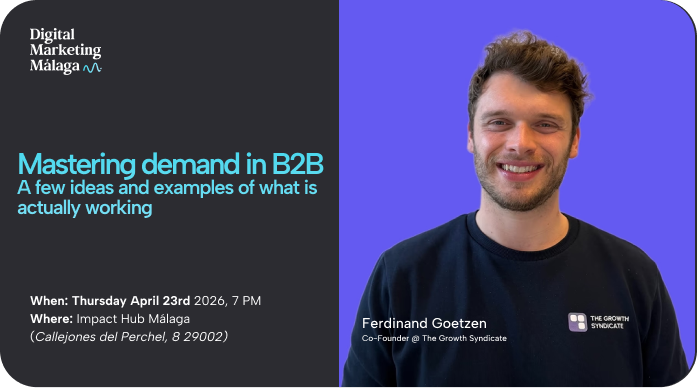 Digital Marketing Málaga

Mastering demand in B2B
A few ideas and examples of what is actually working

When: Thursday April 23rd 2026, 7 PM
Where: Impact Hub Málaga
(Callejones del Perchel, 8 29002)

Ferdinand Goetzen
Co-Founder @ The Growth Syndicate

THE GROWTH SYNDICATE